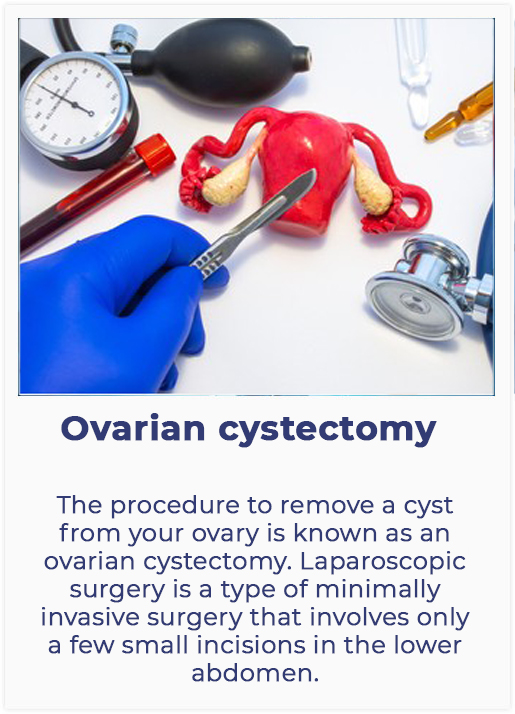 Ovarian cystectomy

The procedure to remove a cyst from your ovary is known as an ovarian cystectomy. Laparoscopic surgery is a type of minimally invasive surgery that involves only a few small incisions in the lower abdomen.